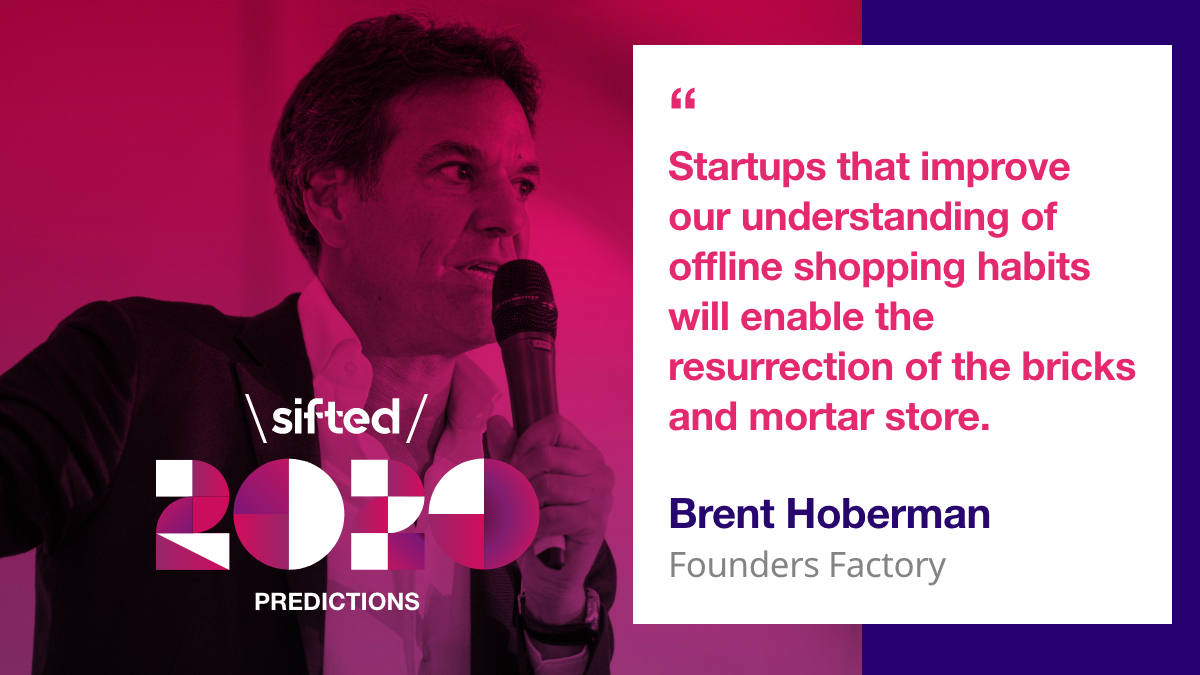 \sifted/

2020

PREDICTIONS

“

Startups that improve our understanding of offline shopping habits will enable the resurrection of the bricks and mortar store.

Brent Hoberman

Founders Factory